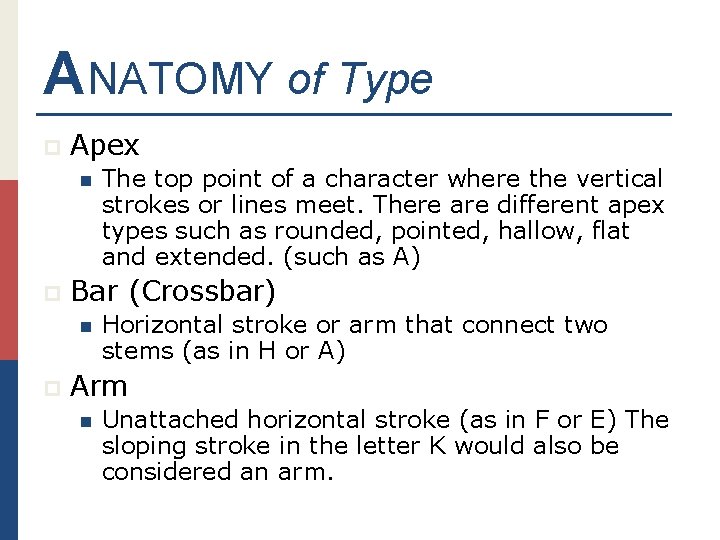 ANATOMY of Type

Apex

The top point of a character where the vertical strokes or lines meet. There are different apex types such as rounded, pointed, hallow, flat and extended. (such as A)

Bar (Crossbar)

Horizontal stroke or arm that connect two stems (as in H or A)

Arm

Unattached horizontal stroke (as in F or E) The sloping stroke in the letter K would also be considered an arm.